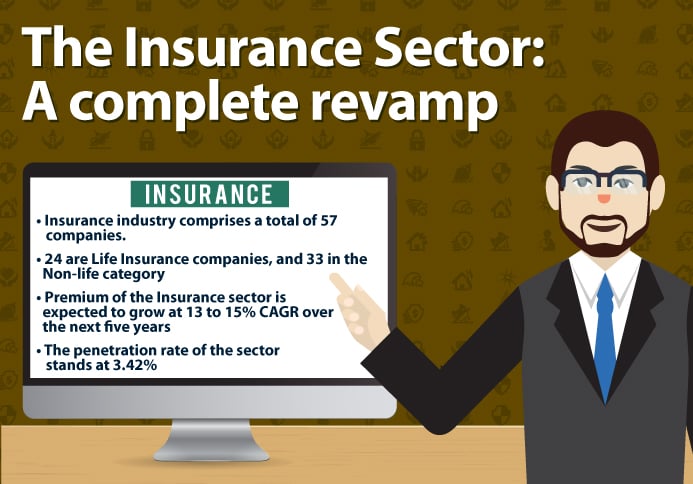 The Insurance Sector: A complete revamp

INSURANCE

• Insurance industry comprises a total of 57 companies.

• 24 are Life Insurance companies, and 33 in the Non-life category

• Premium of the Insurance sector is expected to grow at 13 to 15% CAGR over the next five years

• The penetration rate of the sector stands at 3.42%